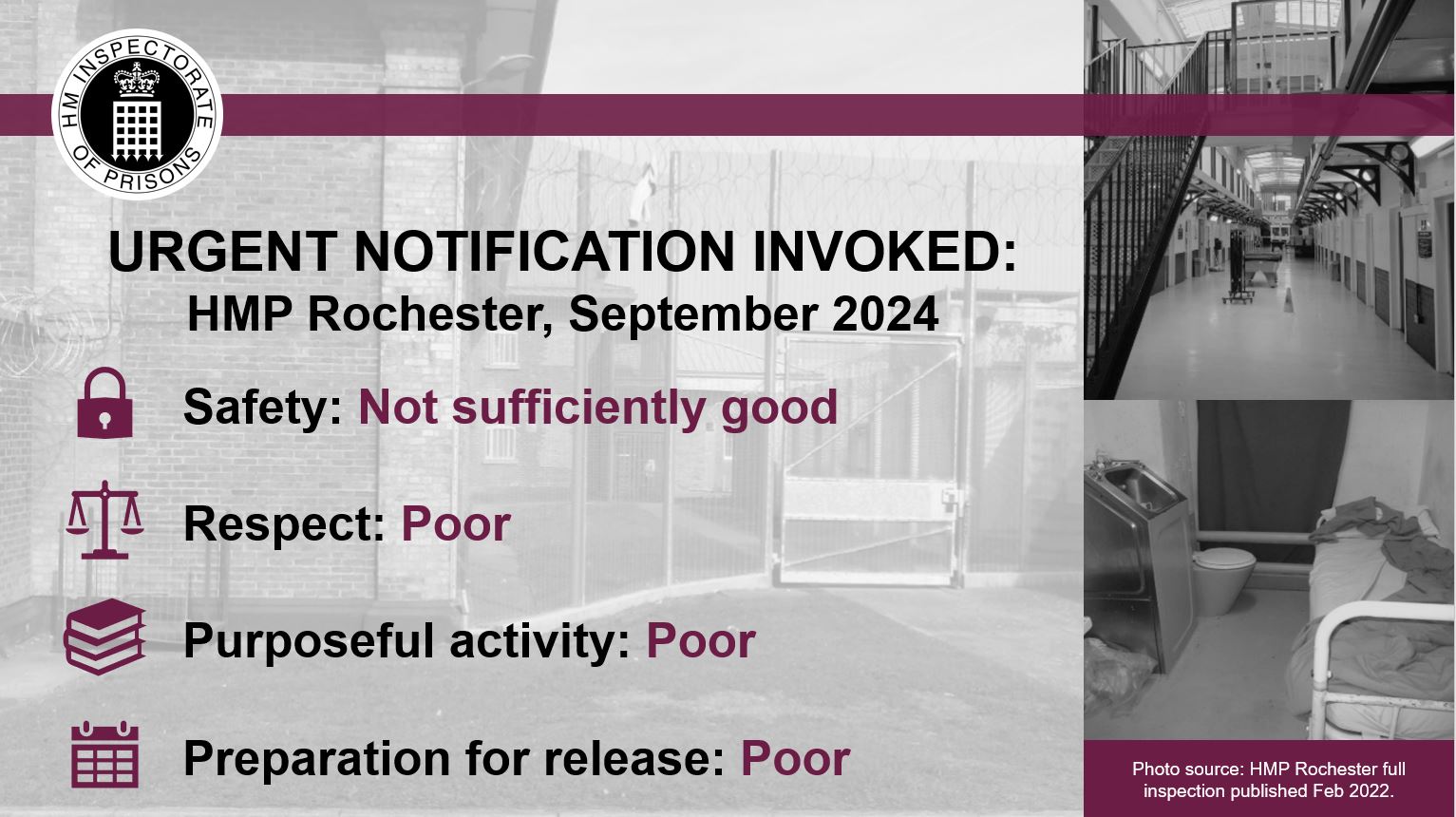 HM INSPECTORATE OF PRISONS

URGENT NOTIFICATION INVOKED:
HMP Rochester, September 2024

Safety: Not sufficiently good

Respect: Poor

Purposeful activity: Poor

Preparation for release: Poor

Photo source: HMP Rochester full inspection published Feb 2022.